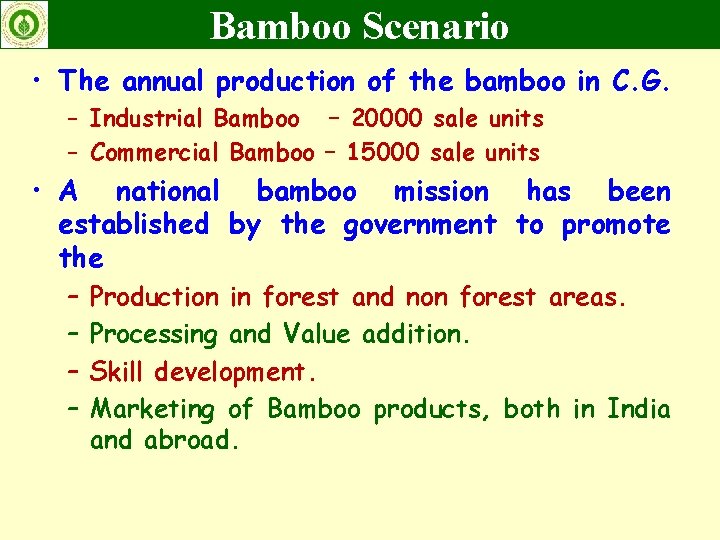 Bamboo Scenario

• The annual production of the bamboo in C.G.
– Industrial Bamboo – 20000 sale units
– Commercial Bamboo – 15000 sale units

• A national bamboo mission has been established by the government to promote the
– Production in forest and non forest areas.
– Processing and Value addition.
– Skill development.
– Marketing of Bamboo products, both in India and abroad.